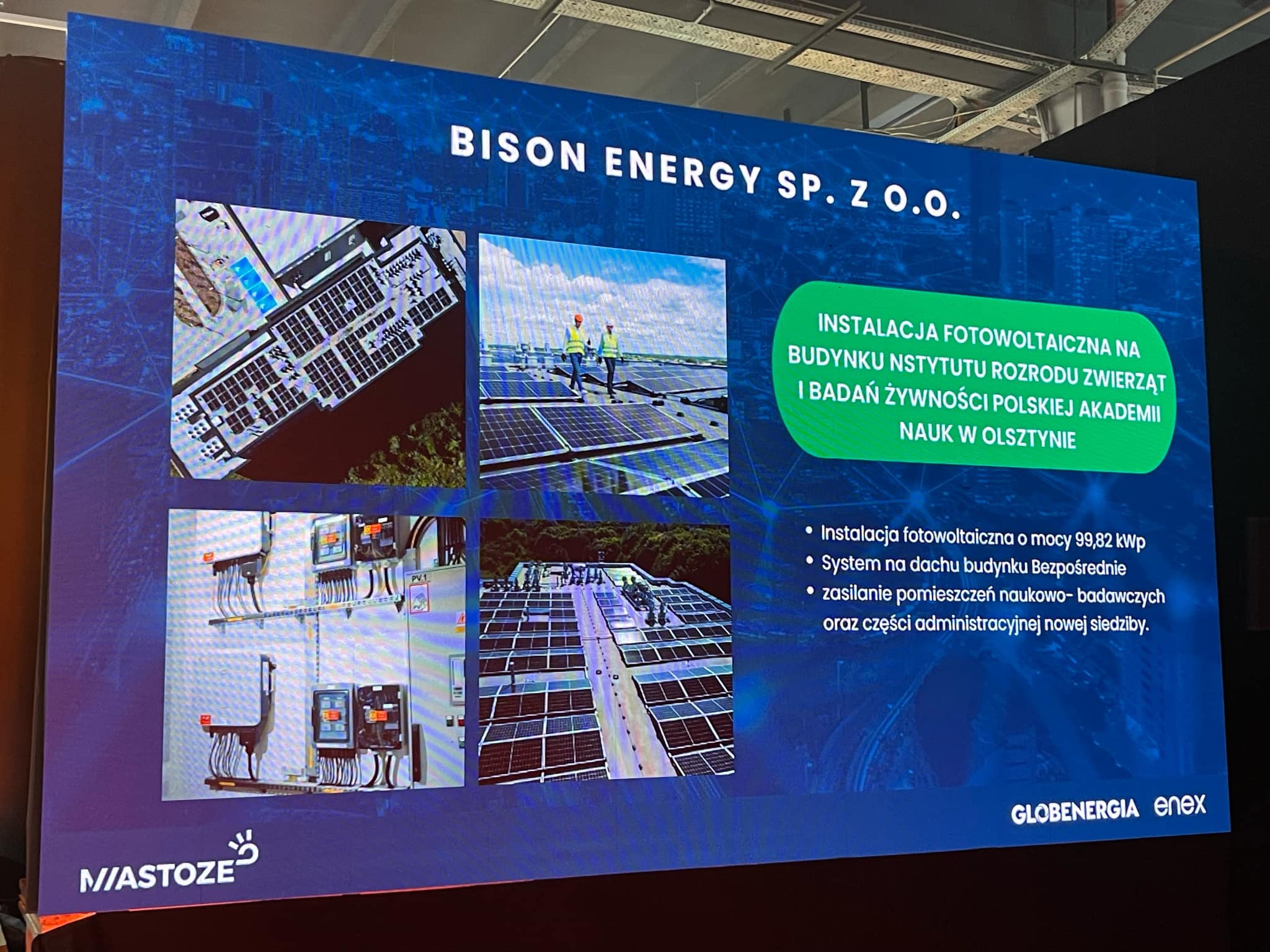 BISON ENERGY SP. Z O.O.

PV.1

INSTALACJA FOTOWOLTAICZNA NA BUDYNKU NSTYTUTU ROZRODU ZWIERZĄT I BADAŃ ŻYWNOŚCI POLSKIEJ AKADEMII NAUK W OLSZTYNIE

• Instalacja fotowoltaiczna o mocy 99,82 kWp
• System na dachu budynku Bezpośrednie
• zasilanie pomieszczeń naukowo- badawczych oraz części administracyjnej nowej siedziby.

GLOBENERGIA enex

MIASTOZE